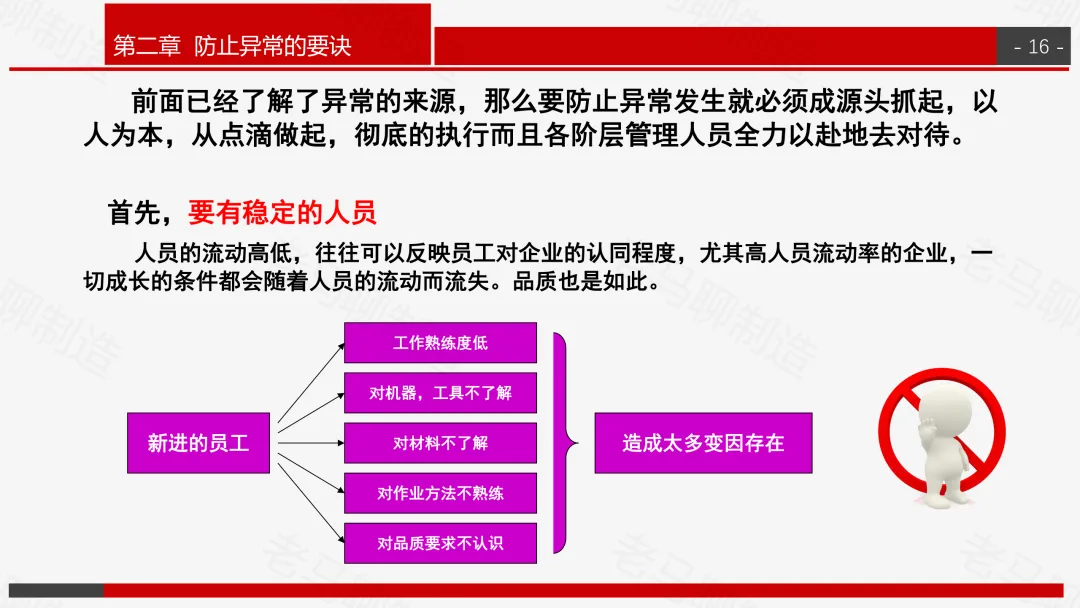 第二章 防止异常的要诀

- 16 -

前面已经了解了异常的来源，那么要防止异常发生就必须成源头抓起，以人为本，从点滴做起，彻底的执行而且各阶层管理人员全力以赴地去对待。

首先，要有稳定的人员

人员的流动高低，往往可以反映员工对企业的认同程度，尤其高人员流动率的企业，一切成长的条件都会随着人员的流动而流失。品质也是如此。

新进的员工

工作熟练度低

对机器，工具不了解

对材料不了解

对作业方法不熟练

对品质要求不认识

造成太多变因存在

老马聊制造